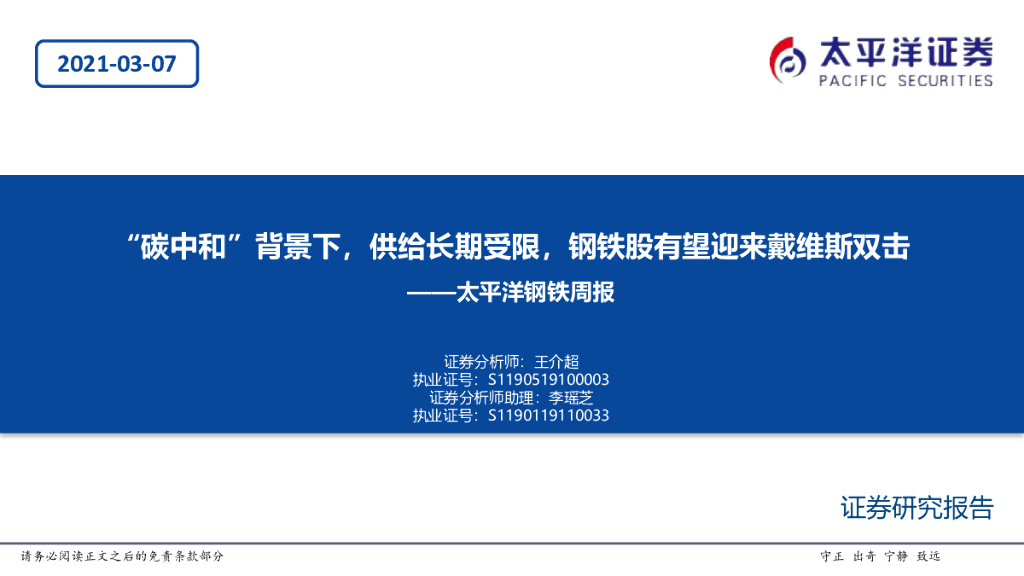 2021-03-07

太平洋证券
PACIFIC SECURITIES

“碳中和”背景下，供给长期受限，钢铁股有望迎来戴维斯双击
——太平洋钢铁周报

证券分析师：王介超
执业证号：S1190519100003
证券分析师助理：李瑶芝
执业证号：S1190119110033

证券研究报告

请务必阅读正文之后的免责条款部分

守正 出奇 宁静 致远